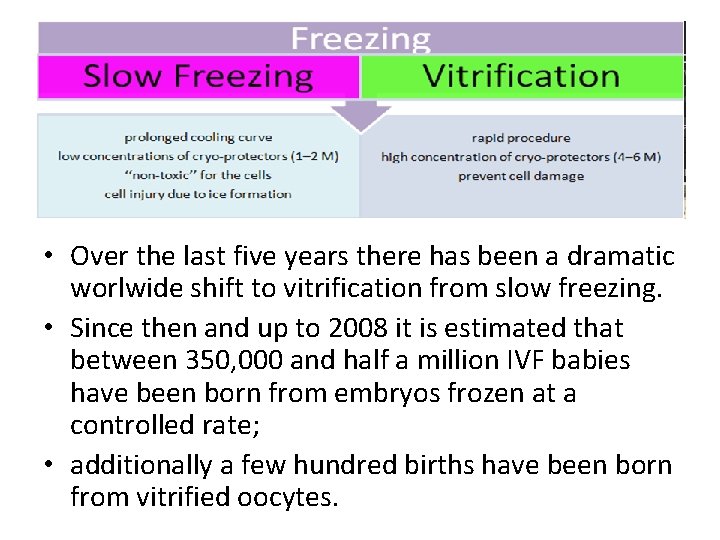 Freezing

Slow Freezing

Vitrification

prolonged cooling curve
low concentrations of cryo-protectors (1–2 M)
"non-toxic" for the cells
cell injury due to ice formation

rapid procedure
high concentration of cryo-protectors (4–6 M)
prevent cell damage

• Over the last five years there has been a dramatic worlwide shift to vitrification from slow freezing.

• Since then and up to 2008 it is estimated that between 350,000 and half a million IVF babies have been born from embryos frozen at a controlled rate;

• additionally a few hundred births have been born from vitrified oocytes.